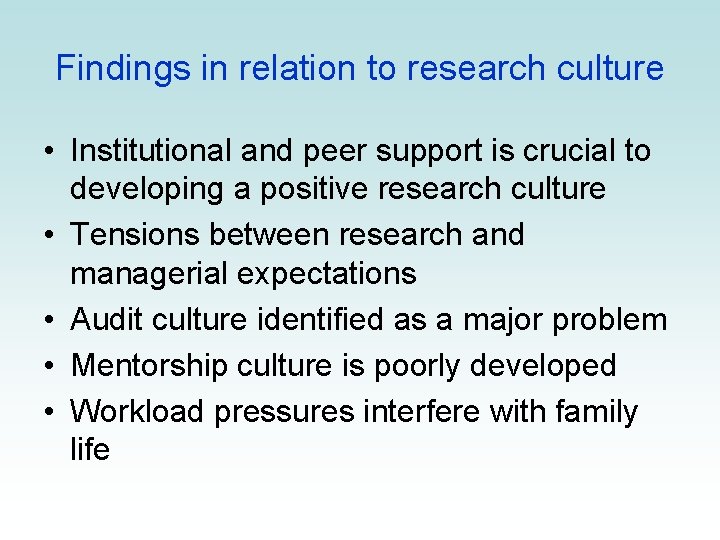 Findings in relation to research culture

• Institutional and peer support is crucial to developing a positive research culture
• Tensions between research and managerial expectations
• Audit culture identified as a major problem
• Mentorship culture is poorly developed
• Workload pressures interfere with family life